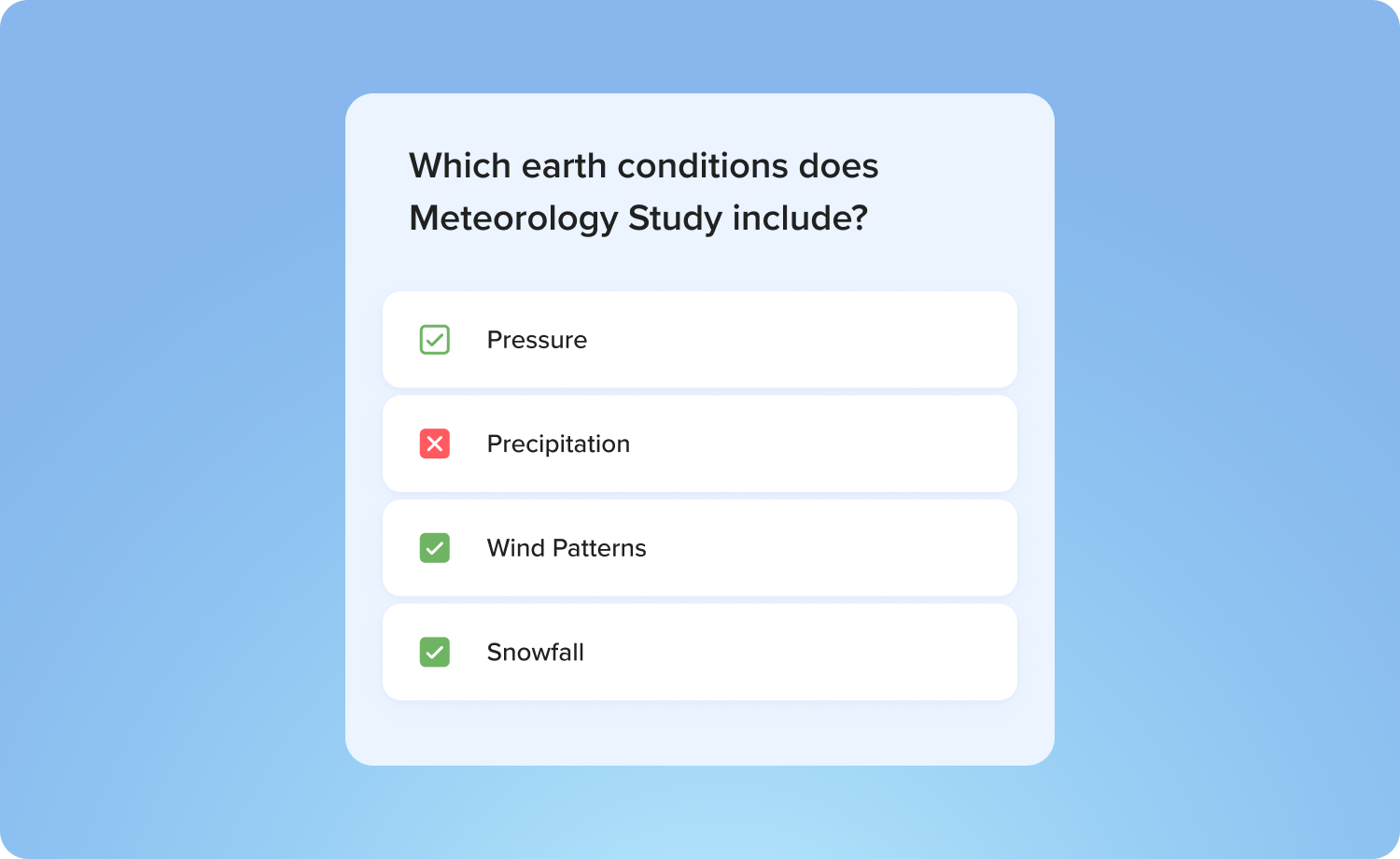 Which earth conditions does Meteorology Study include?

Pressure

Precipitation

Wind Patterns

Snowfall